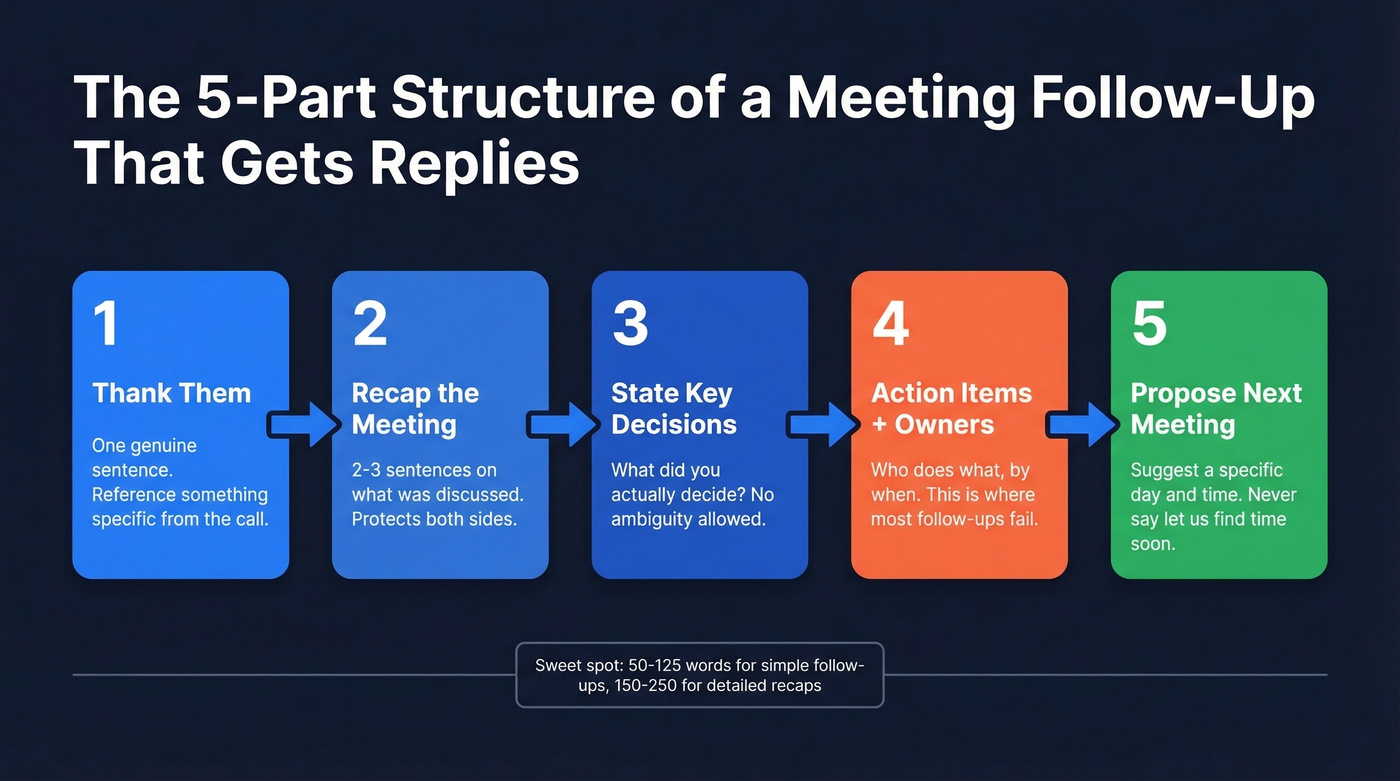 The 5-Part Structure of a Meeting Follow-Up That Gets Replies

1

Thank Them

One genuine sentence. Reference something specific from the call.

2

Recap the Meeting

2-3 sentences on what was discussed. Protects both sides.

3

State Key Decisions

What did you actually decide? No ambiguity allowed.

4

Action Items + Owners

Who does what, by when. This is where most follow-ups fail.

5

Propose Next Meeting

Suggest a specific day and time. Never say let us find time soon.

Sweet spot: 50-125 words for simple follow-ups, 150-250 for detailed recaps